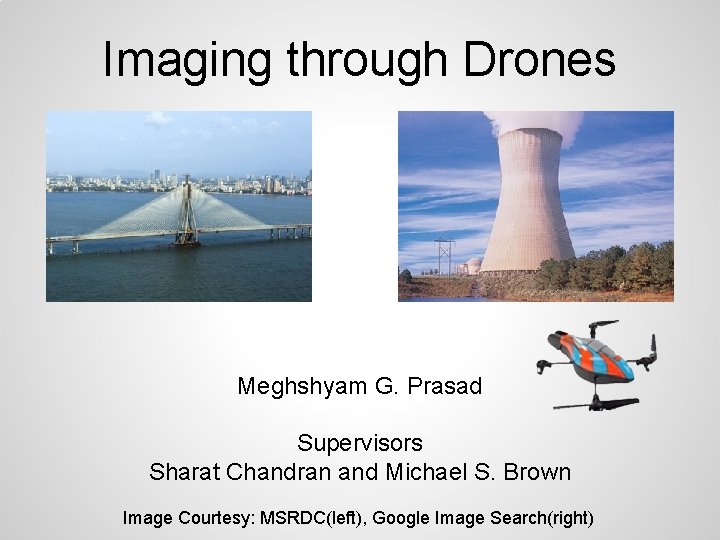 Imaging through Drones

Meghshyam G. Prasad

Supervisors
Sharat Chandran and Michael S. Brown

Image Courtesy: MSRDC(left), Google Image Search(right)